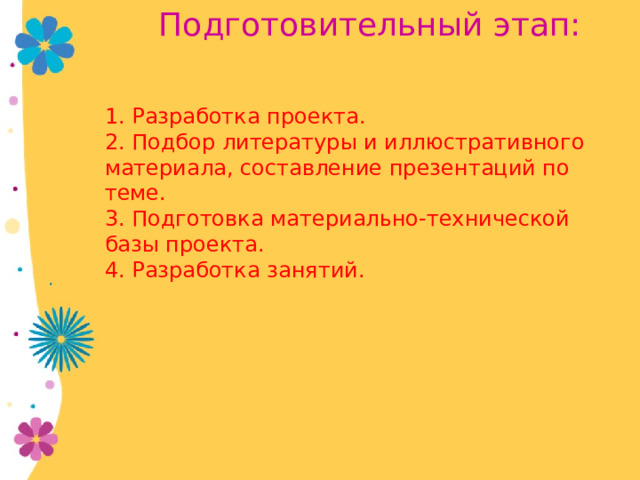 Подготовительный этап:

1. Разработка проекта.
2. Подбор литературы и иллюстративного материала, составление презентаций по теме.
3. Подготовка материально-технической базы проекта.
4. Разработка занятий.